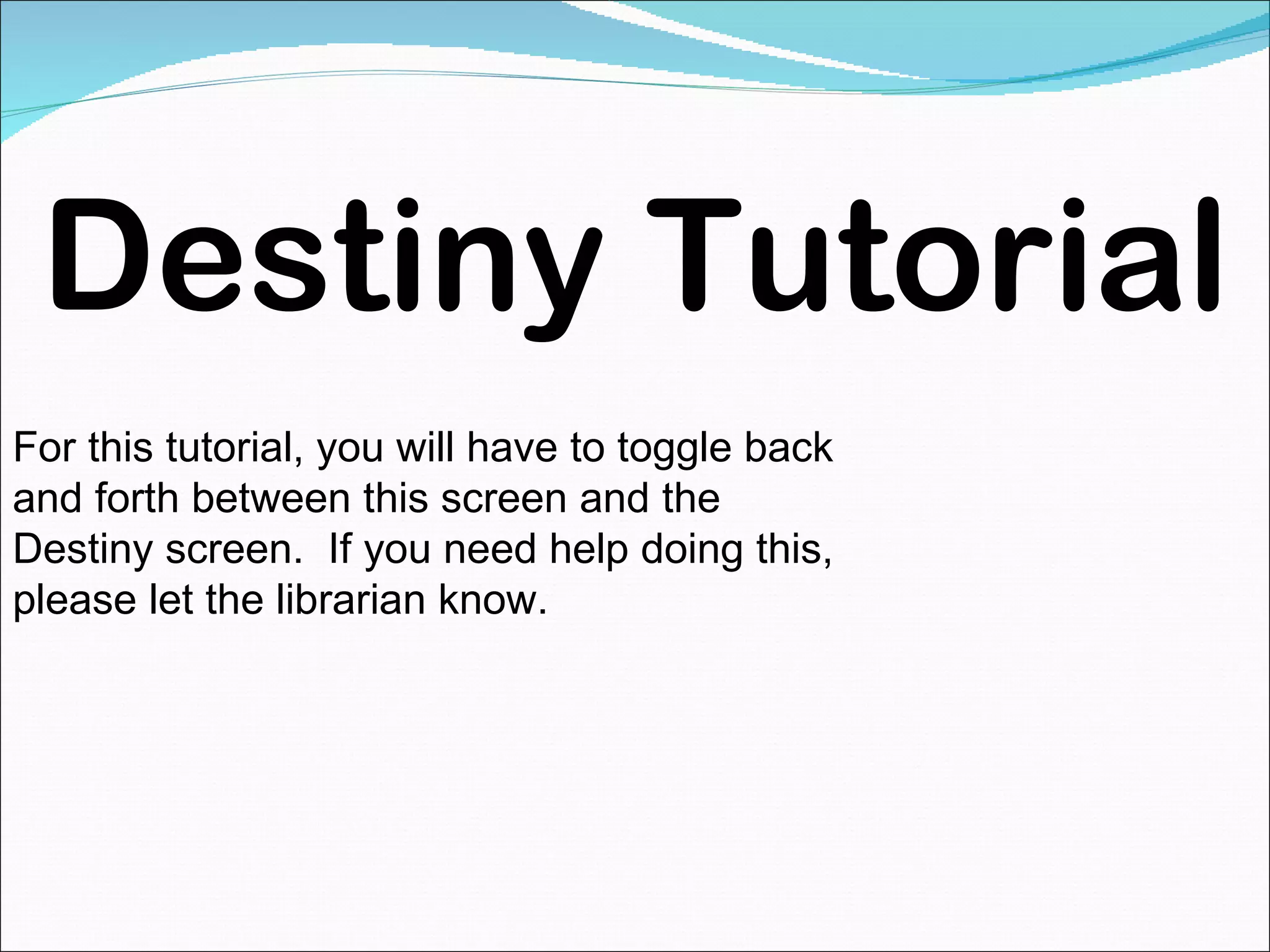 Destiny Tutorial

For this tutorial, you will have to toggle back and forth between this screen and the Destiny screen.  If you need help doing this, please let the librarian know.